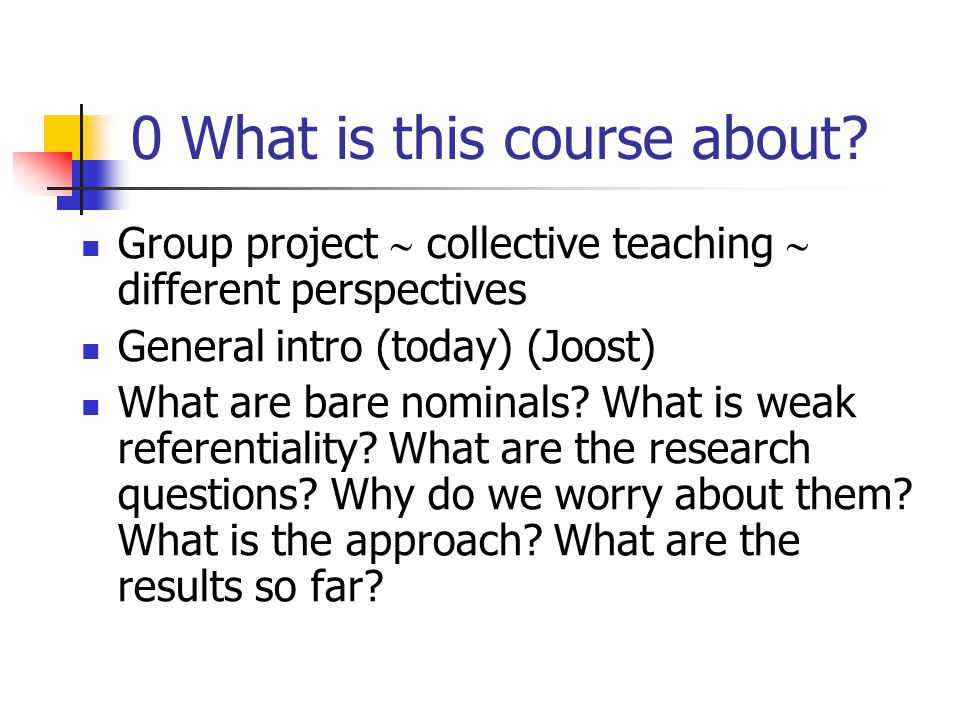 0 What is this course about?

- Group project ~ collective teaching ~ different perspectives
- General intro (today) (Joost)
- What are bare nominals? What is weak referentiality? What are the research questions? Why do we worry about them? What is the approach? What are the results so far?